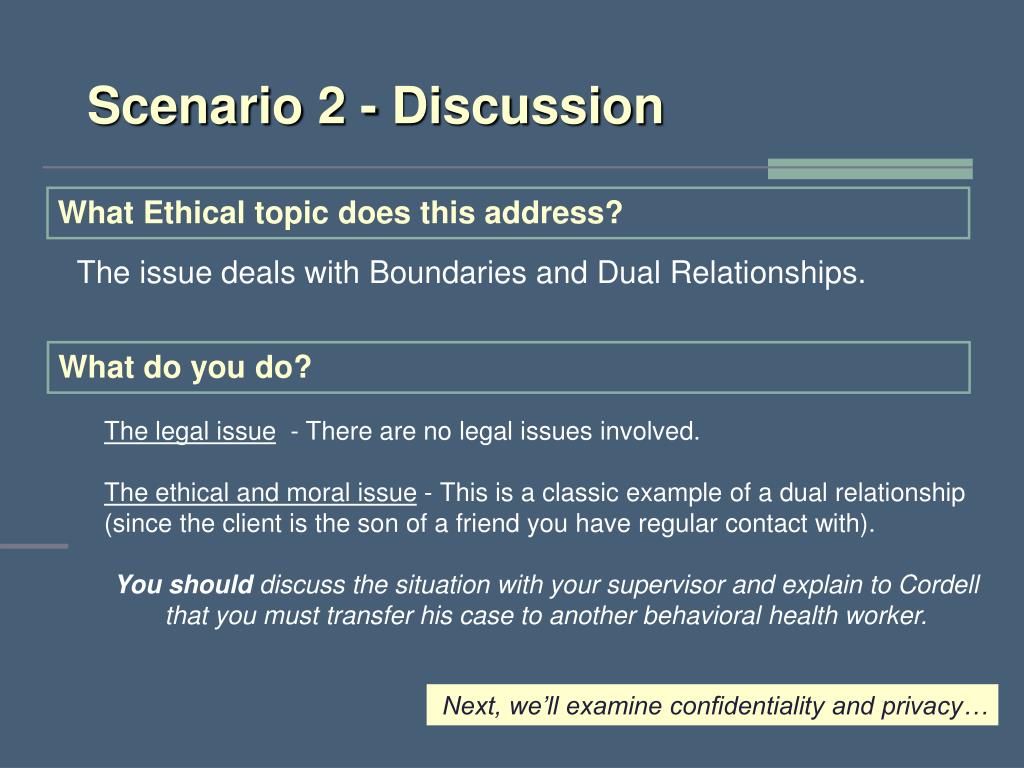 Scenario 2 - Discussion

What Ethical topic does this address?

The issue deals with Boundaries and Dual Relationships.

What do you do?

The legal issue - There are no legal issues involved.

The ethical and moral issue - This is a classic example of a dual relationship (since the client is the son of a friend you have regular contact with).

You should discuss the situation with your supervisor and explain to Cordell that you must transfer his case to another behavioral health worker.

Next, we'll examine confidentiality and privacy…